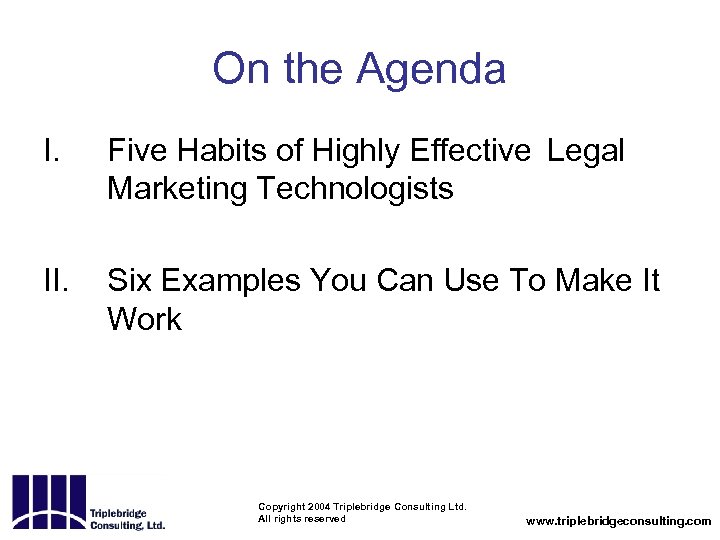 On the Agenda

I. Five Habits of Highly Effective Legal Marketing Technologists

II. Six Examples You Can Use To Make It Work

Triplebridge Consulting, Ltd.

Copyright 2004 Triplebridge Consulting Ltd.
All rights reserved

www.triplebridgeconsulting.com